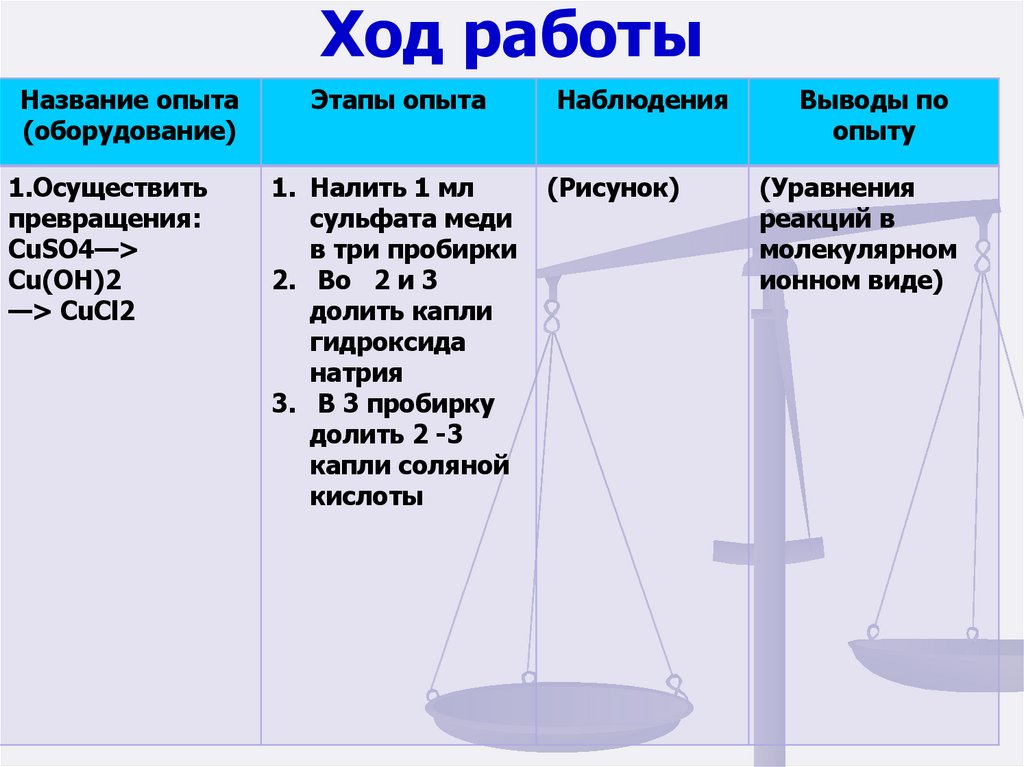 Ход работы

| Название опыта (оборудование) | Этапы опыта | Наблюдения | Выводы по опыту |
|---|---|---|---|
| 1.Осуществить превращения: CuSO4—> Cu(OH)2 —> CuCl2 | 1. Налить 1 мл сульфата меди в три пробирки 2. Во 2 и 3 долить капли гидроксида натрия 3. В 3 пробирку долить 2 -3 капли соляной кислоты | (Рисунок) | (Уравнения реакций в молекулярном ионном виде) |